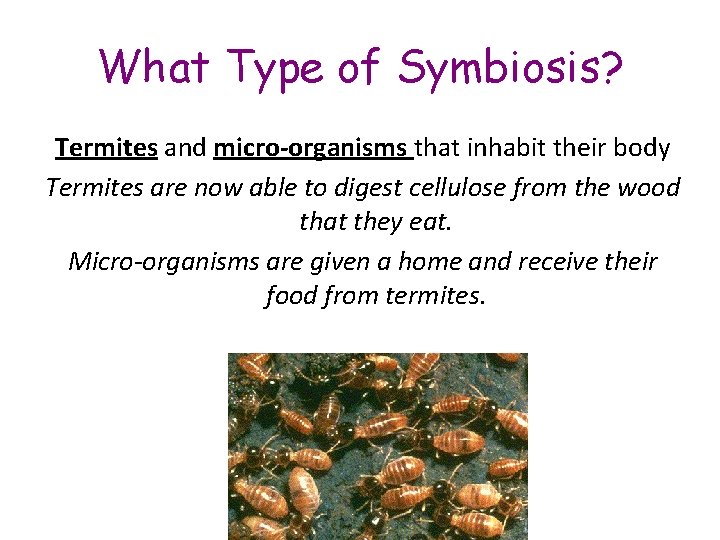 What Type of Symbiosis?

Termites and micro-organisms that inhabit their body

Termites are now able to digest cellulose from the wood that they eat.

Micro-organisms are given a home and receive their food from termites.